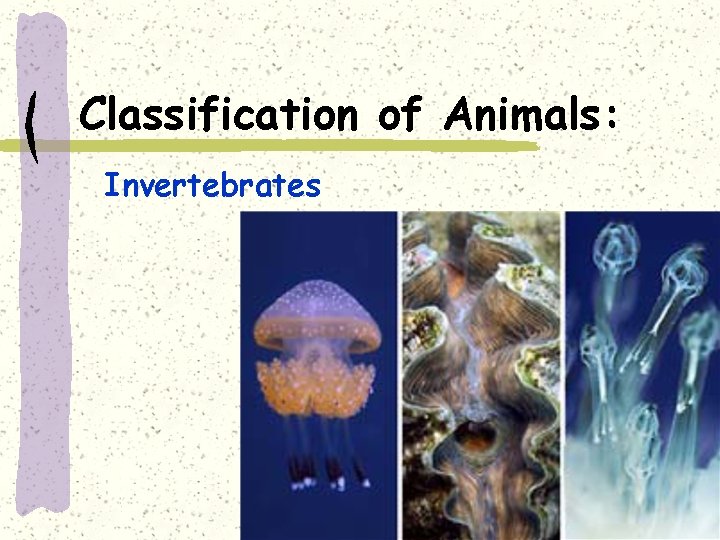 Classification of Animals:

Invertebrates